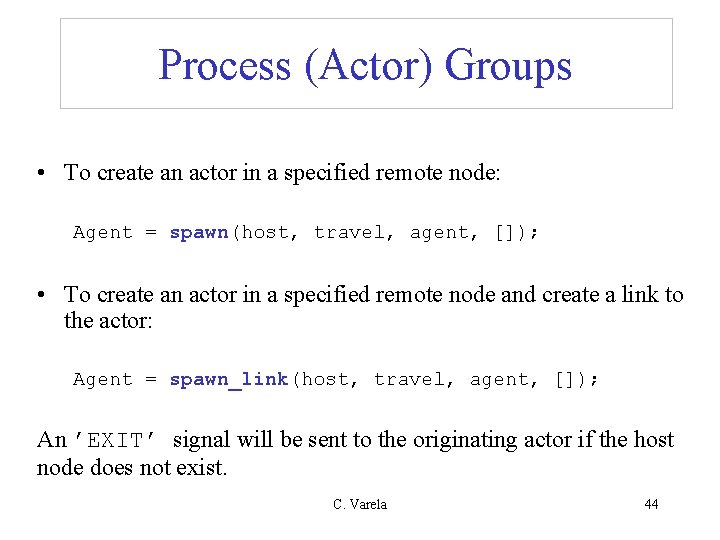 Process (Actor) Groups

• To create an actor in a specified remote node:

Agent = spawn(host, travel, agent, []);

• To create an actor in a specified remote node and create a link to the actor:

Agent = spawn_link(host, travel, agent, []);

An 'EXIT' signal will be sent to the originating actor if the host node does not exist.

C. Varela

44